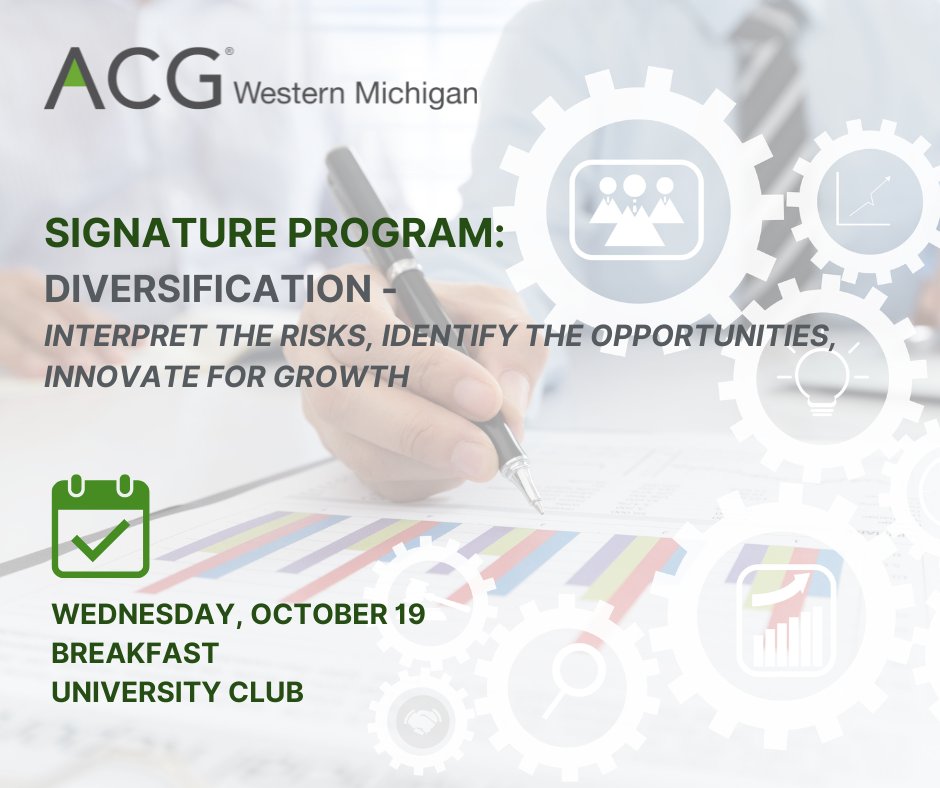 ACG® Western Michigan

SIGNATURE PROGRAM:
DIVERSIFICATION -
INTERPRET THE RISKS, IDENTIFY THE OPPORTUNITIES, INNOVATE FOR GROWTH

WEDNESDAY, OCTOBER 19
BREAKFAST
UNIVERSITY CLUB